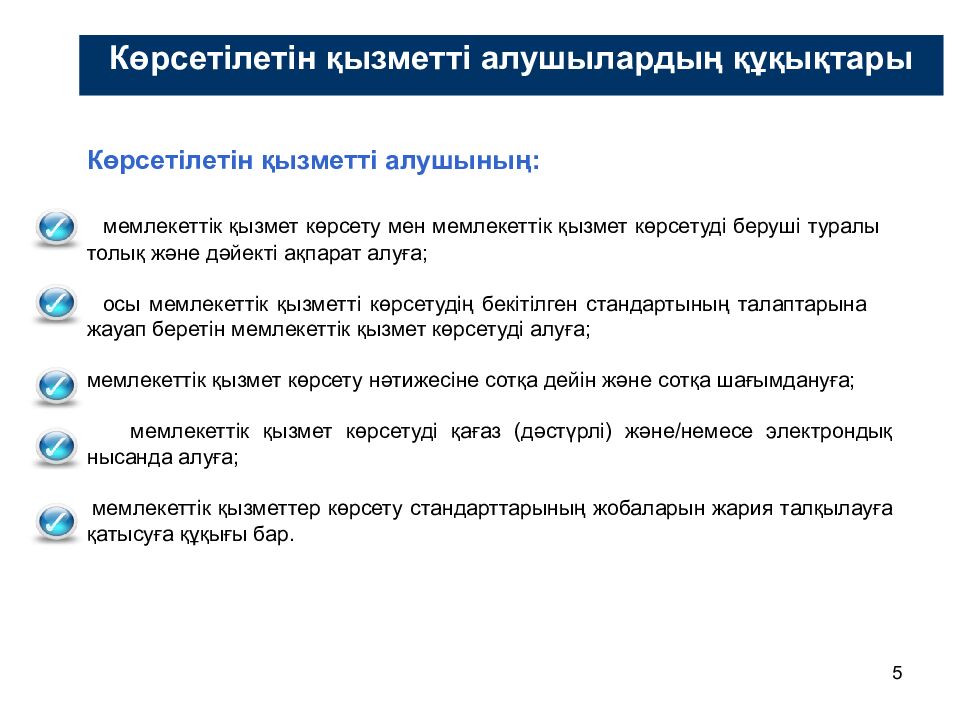 Көрсетілетін қызметті алушылардың құқықтары

Көрсетілетін қызметті алушының:

мемлекеттік қызмет көрсету мен мемлекеттік қызмет көрсетуді беруші туралы толық және дәйекті ақпарат алуға;

осы мемлекеттік қызметті көрсетудің бекітілген стандартының талаптарына жауап беретін мемлекеттік қызмет көрсетуді алуға;

мемлекеттік қызмет көрсету нәтижесіне сотқа дейін және сотқа шағымдануға;

мемлекеттік қызмет көрсетуді қағаз (дәстүрлі) және/немесе электрондық нысанда алуға;

мемлекеттік қызметтер көрсету стандарттарының жобаларын жария талқылауға қатысуға құқығы бар.

5